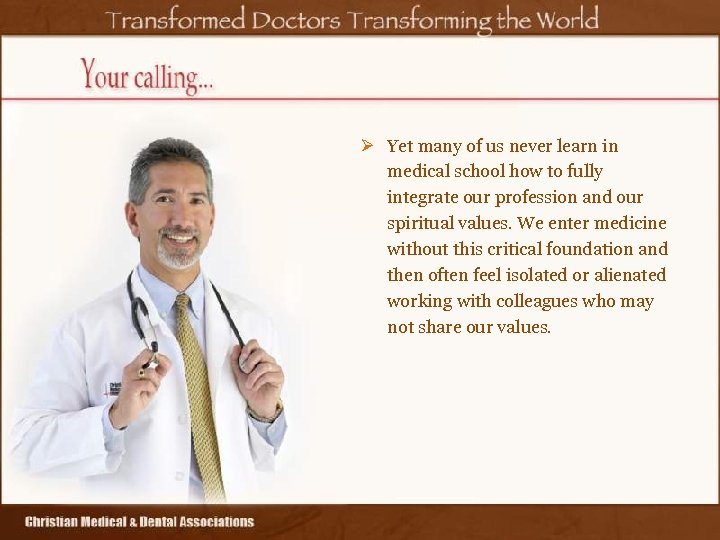 Transformed Doctors Transforming the World

Your calling...

➢ Yet many of us never learn in medical school how to fully integrate our profession and our spiritual values. We enter medicine without this critical foundation and then often feel isolated or alienated working with colleagues who may not share our values.

Christian Medical & Dental Associations